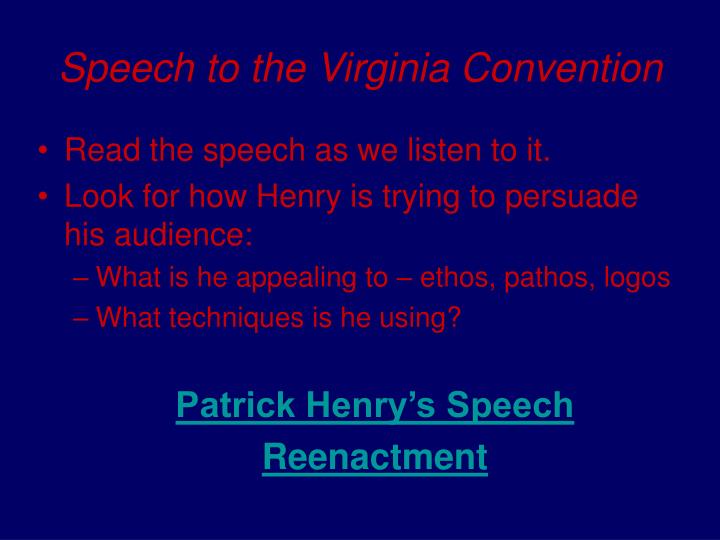 Speech to the Virginia Convention

• Read the speech as we listen to it.
• Look for how Henry is trying to persuade his audience:
– What is he appealing to – ethos, pathos, logos
– What techniques is he using?

Patrick Henry’s Speech

Reenactment